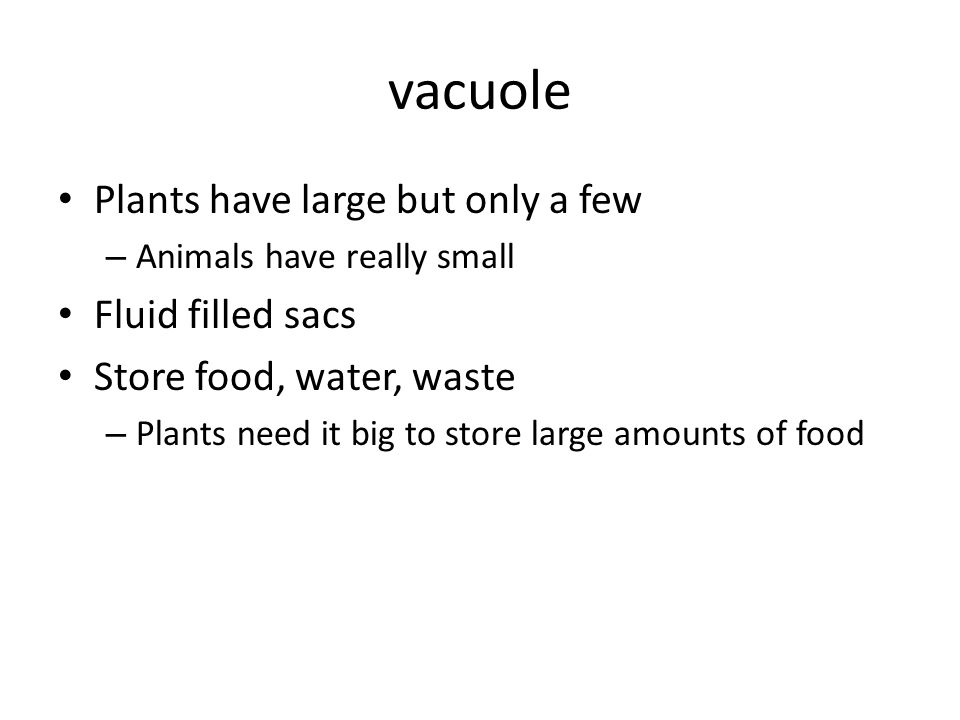 vacuole

• Plants have large but only a few
  – Animals have really small
• Fluid filled sacs
• Store food, water, waste
  – Plants need it big to store large amounts of food